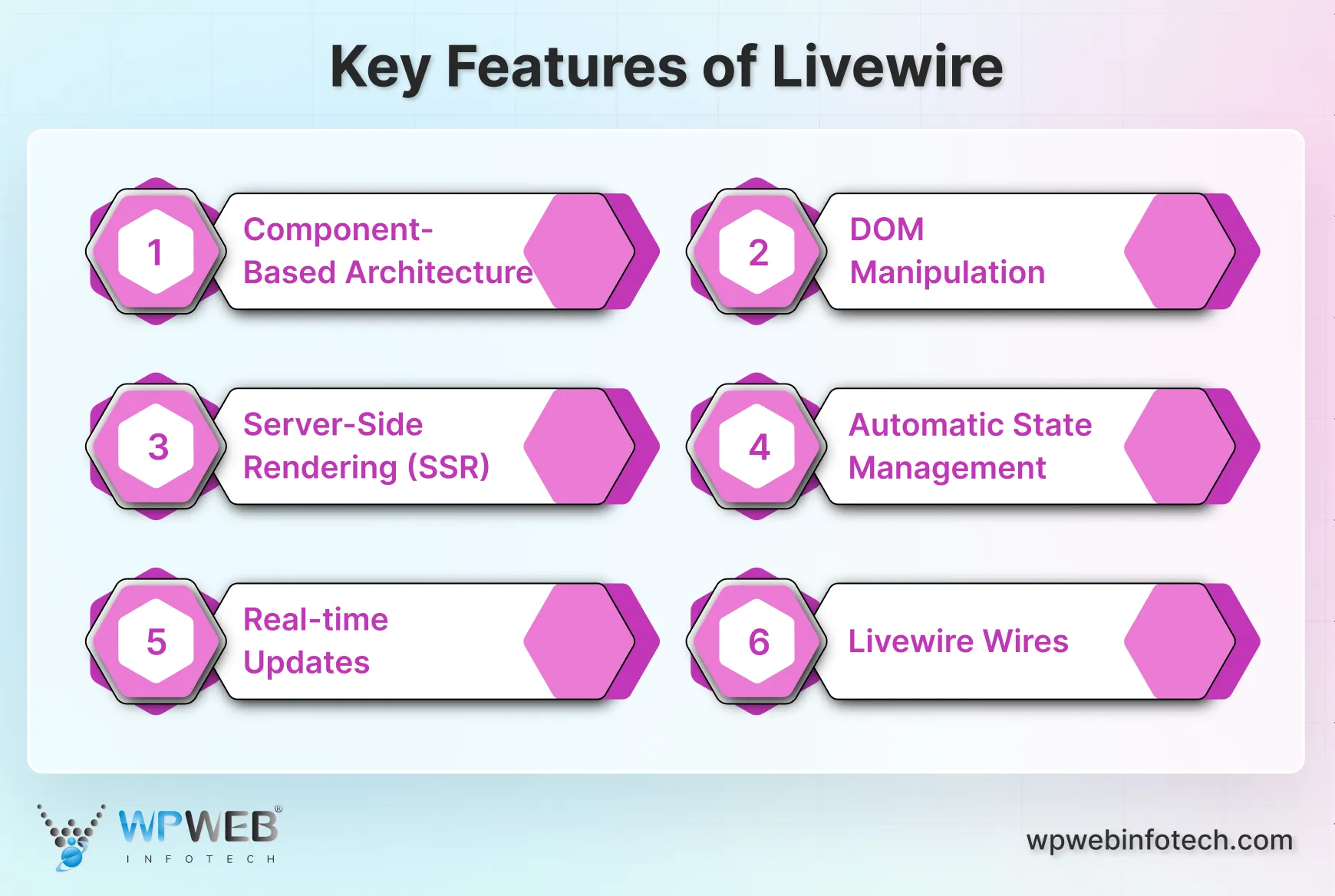 Key Features of Livewire

1 Component-Based Architecture

2 DOM Manipulation

3 Server-Side Rendering (SSR)

4 Automatic State Management

5 Real-time Updates

6 Livewire Wires

WPWEB® INFOTECH

wpwebinfotech.com